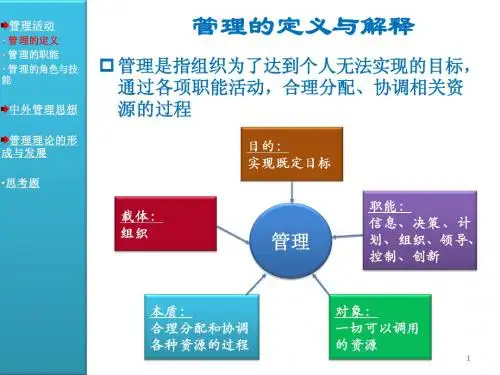 管理活动
· 管理的定义
· 管理的职能
· 管理的角色与技能

中外管理思想

管理理论的形成与发展

·思考题

管理的定义与解释

管理是指组织为了达到个人无法实现的目标，通过各项职能活动，合理分配、协调相关资源的过程

目的：
实现既定目标

载体：
组织

管理

职能：
信息、决策、计划、组织、领导、控制、创新

本质：
合理分配和协调各种资源的过程

对象：
一切可以调用的资源

1